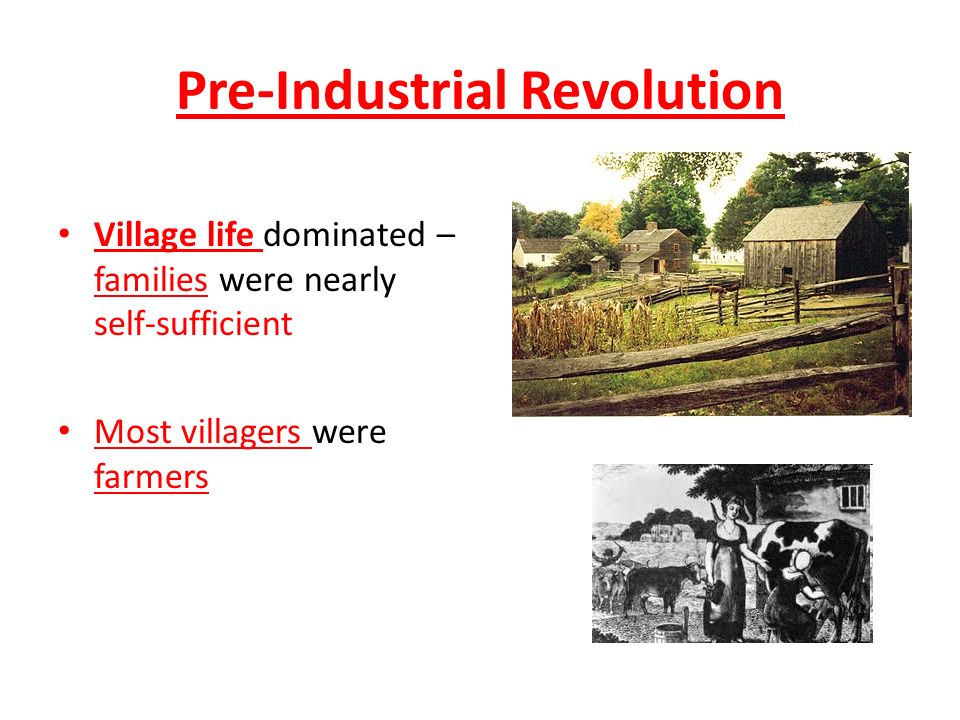 Pre-Industrial Revolution

• Village life dominated – families were nearly self-sufficient

• Most villagers were farmers